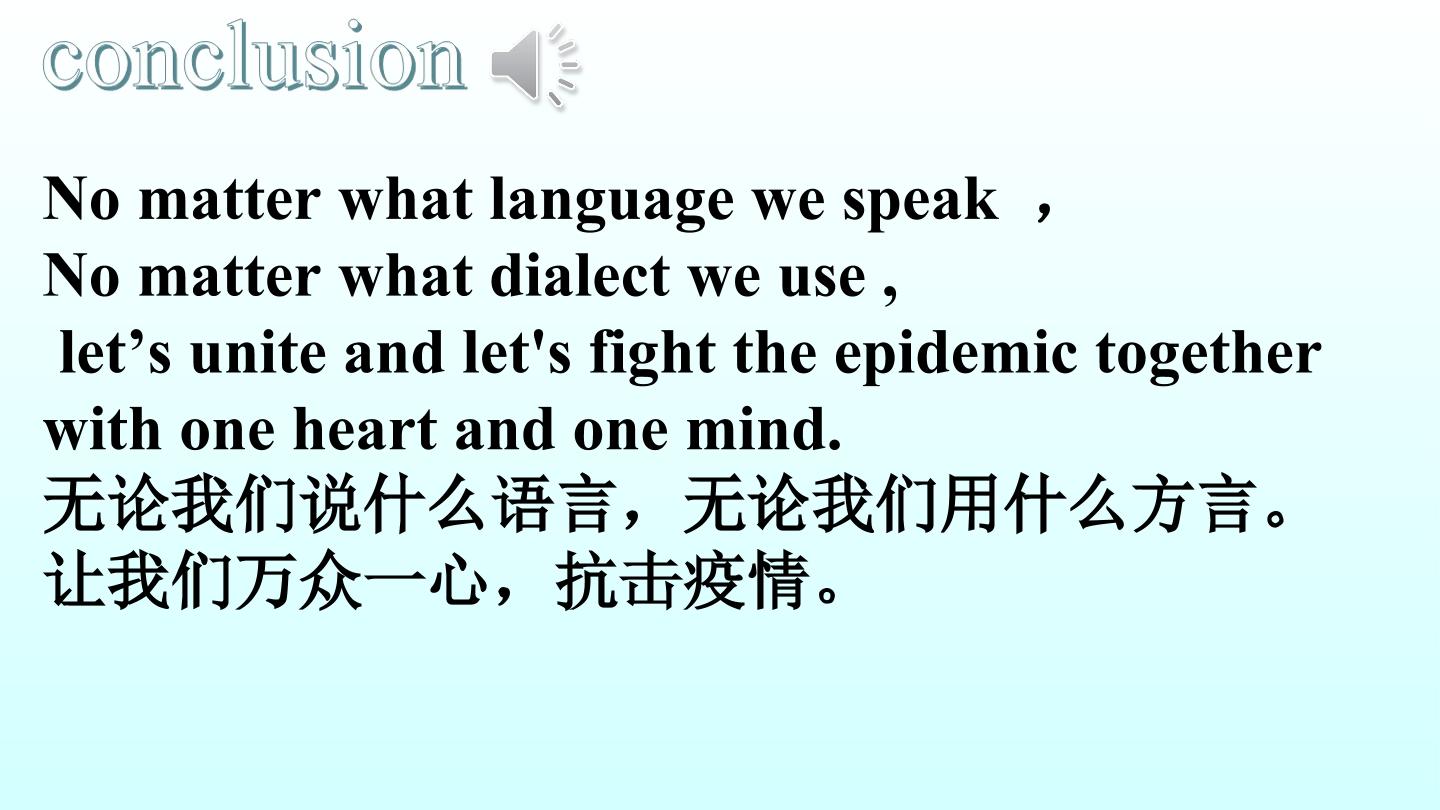 conclusion

No matter what language we speak ，
No matter what dialect we use ,
let's unite and let's fight the epidemic together with one heart and one mind.
无论我们说什么语言，无论我们用什么方言。
让我们万众一心，抗击疫情。